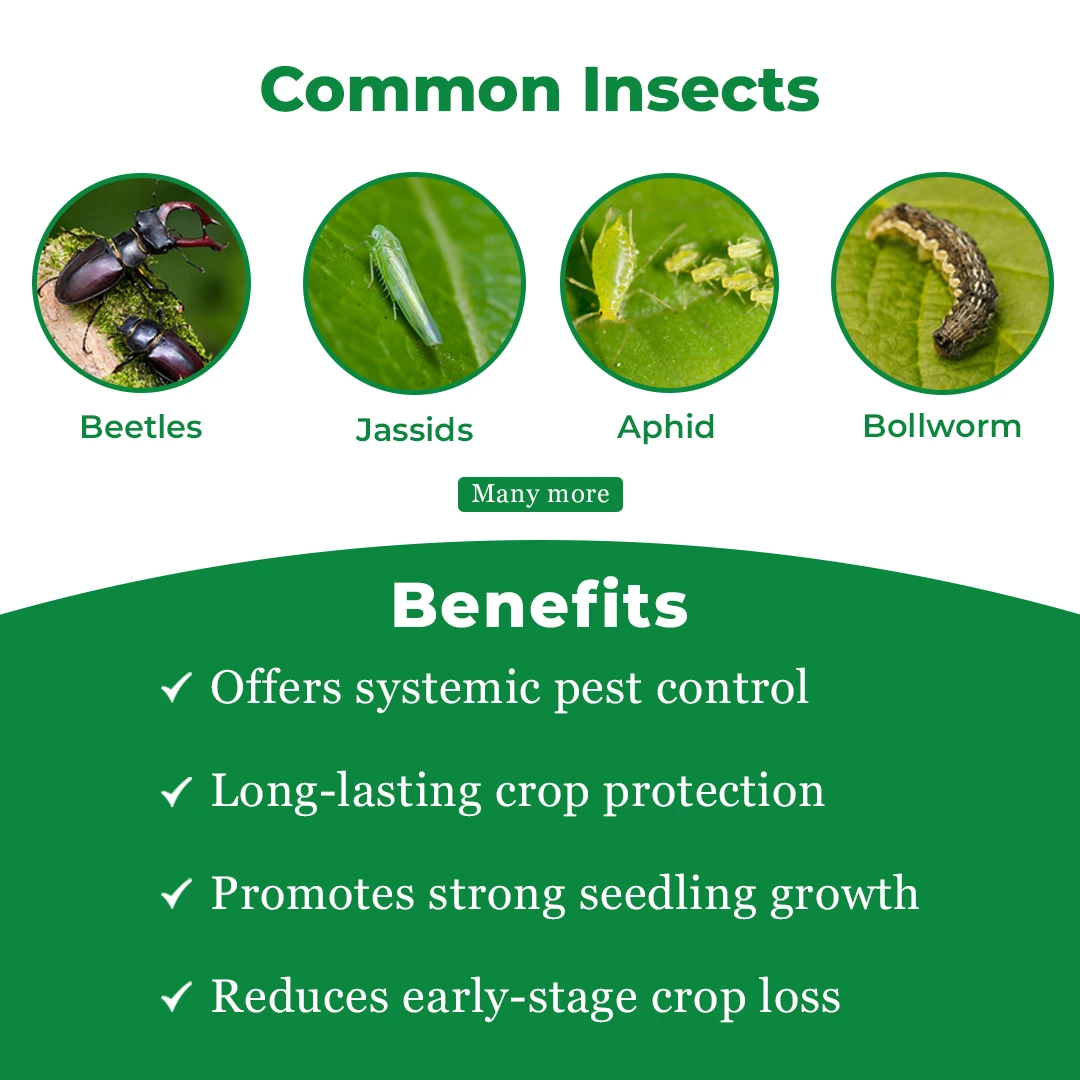 Common Insects

Beetles

Jassids

Aphid

Bollworm

Many more

Benefits

✓ Offers systemic pest control

✓ Long-lasting crop protection

✓ Promotes strong seedling growth

✓ Reduces early-stage crop loss